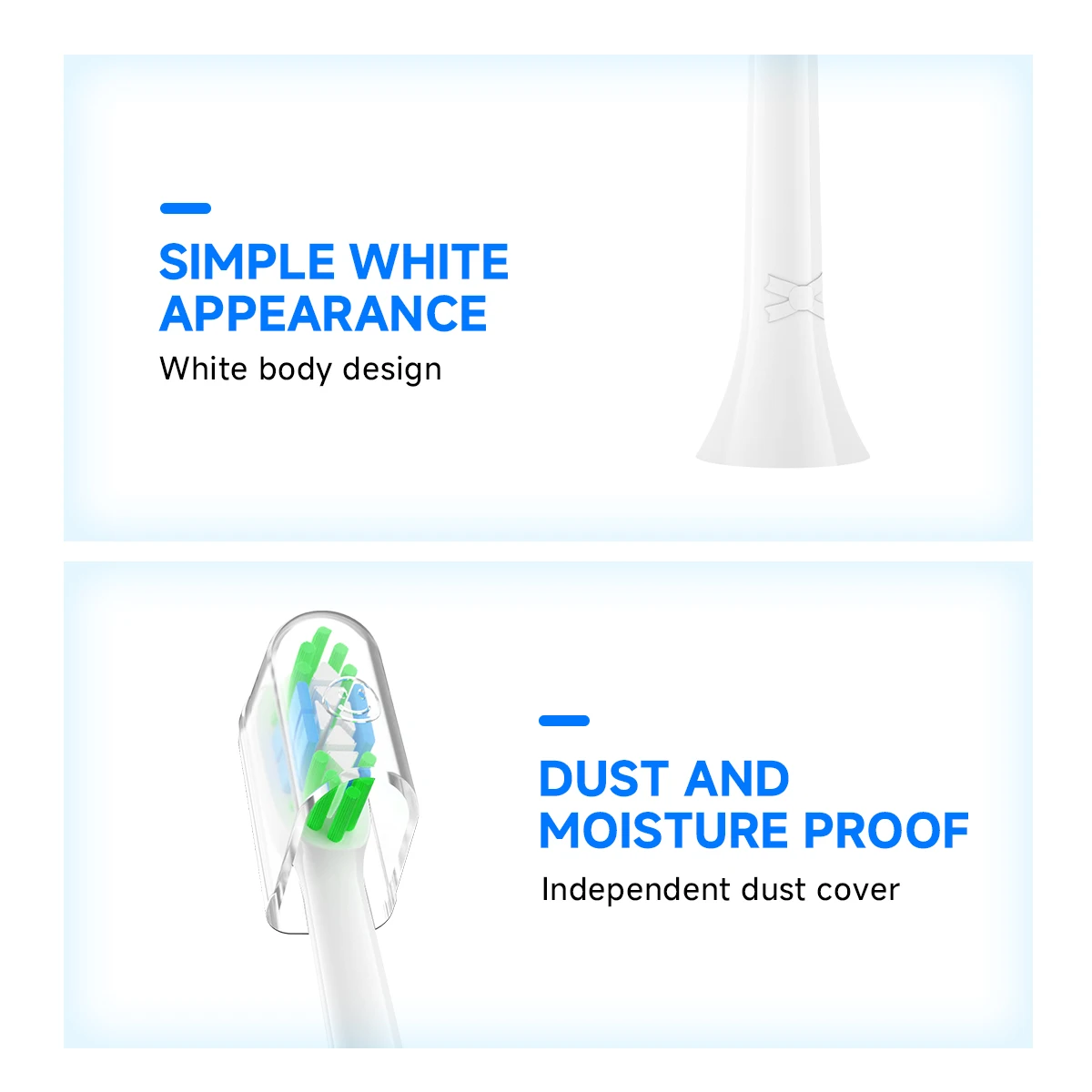 SIMPLE WHITE APPEARANCE

White body design

DUST AND MOISTURE PROOF

Independent dust cover